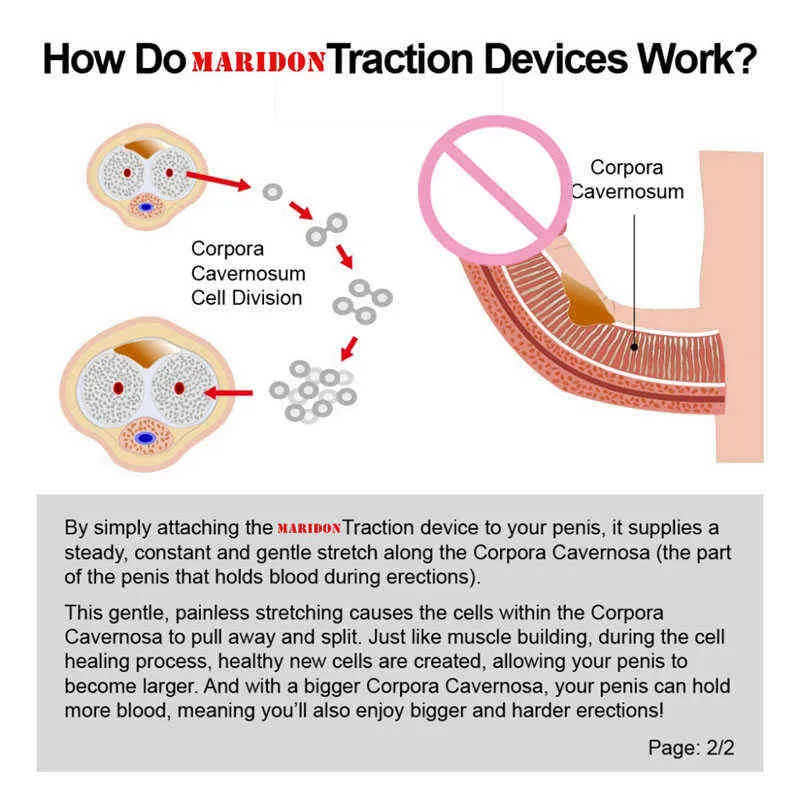 How Do MARIDON Traction Devices Work?

Corpora Cavernosum Cell Division

Corpora Cavernosum

By simply attaching the MARIDON Traction device to your penis, it supplies a steady, constant and gentle stretch along the Corpora Cavernosa (the part of the penis that holds blood during erections).

This gentle, painless stretching causes the cells within the Corpora Cavernosa to pull away and split. Just like muscle building, during the cell healing process, healthy new cells are created, allowing your penis to become larger. And with a bigger Corpora Cavernosa, your penis can hold more blood, meaning you'll also enjoy bigger and harder erections!

Page: 2/2